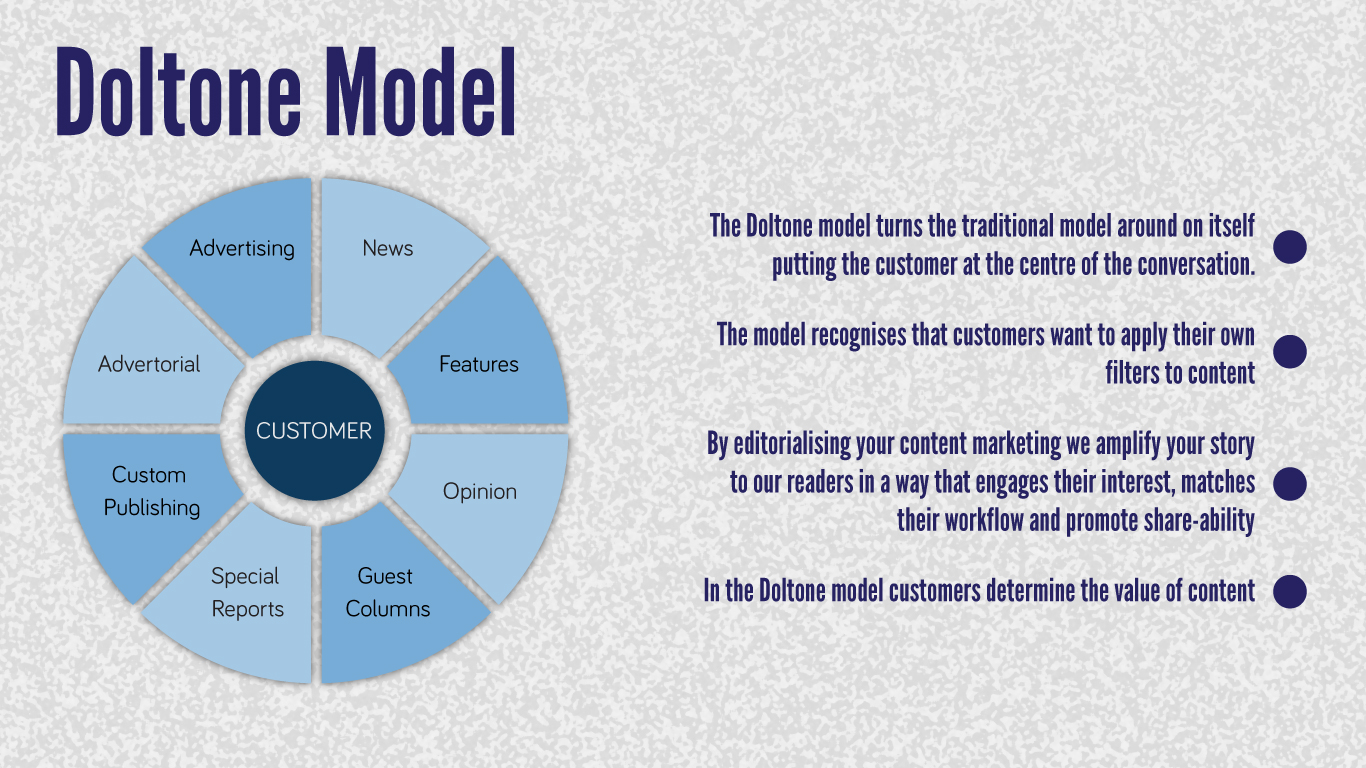 Doltone Model

Advertising

News

Features

Opinion

Guest Columns

Special Reports

Custom Publishing

Advertorial

CUSTOMER

The Doltone model turns the traditional model around on itself putting the customer at the centre of the conversation.

The model recognises that customers want to apply their own filters to content

By editorialising your content marketing we amplify your story to our readers in a way that engages their interest, matches their workflow and promote share-ability

In the Doltone model customers determine the value of content